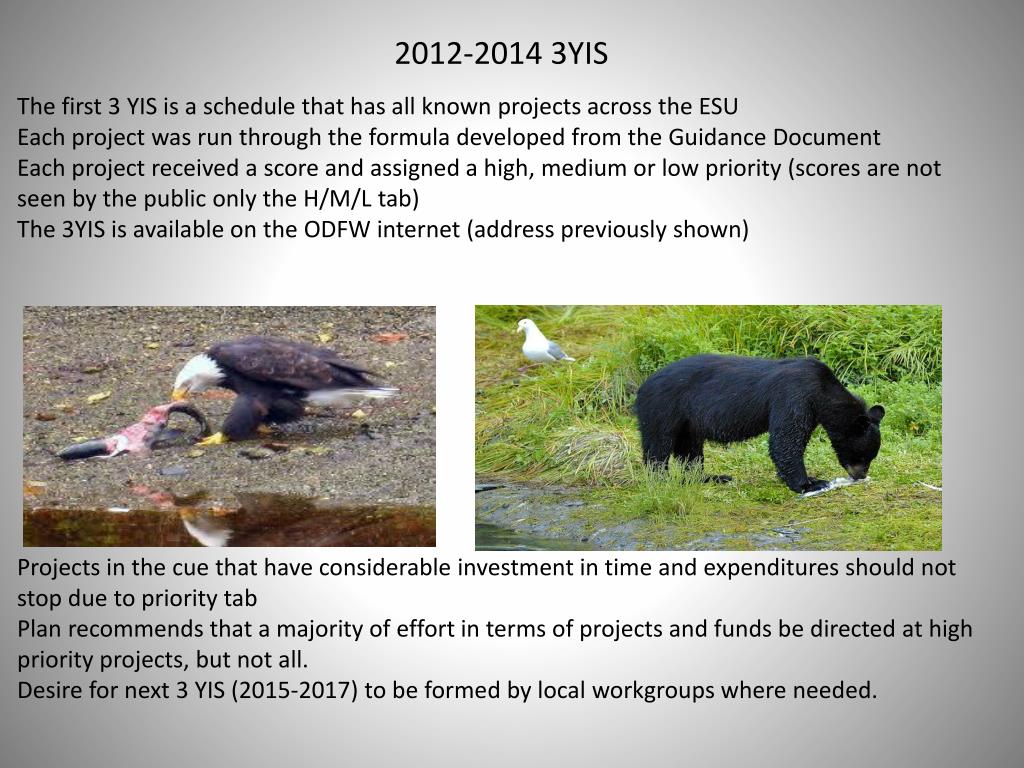 2012-2014 3YIS

The first 3 YIS is a schedule that has all known projects across the ESU
Each project was run through the formula developed from the Guidance Document
Each project received a score and assigned a high, medium or low priority (scores are not seen by the public only the H/M/L tab)
The 3YIS is available on the ODFW internet (address previously shown)

Projects in the cue that have considerable investment in time and expenditures should not stop due to priority tab
Plan recommends that a majority of effort in terms of projects and funds be directed at high priority projects, but not all.
Desire for next 3 YIS (2015-2017) to be formed by local workgroups where needed.